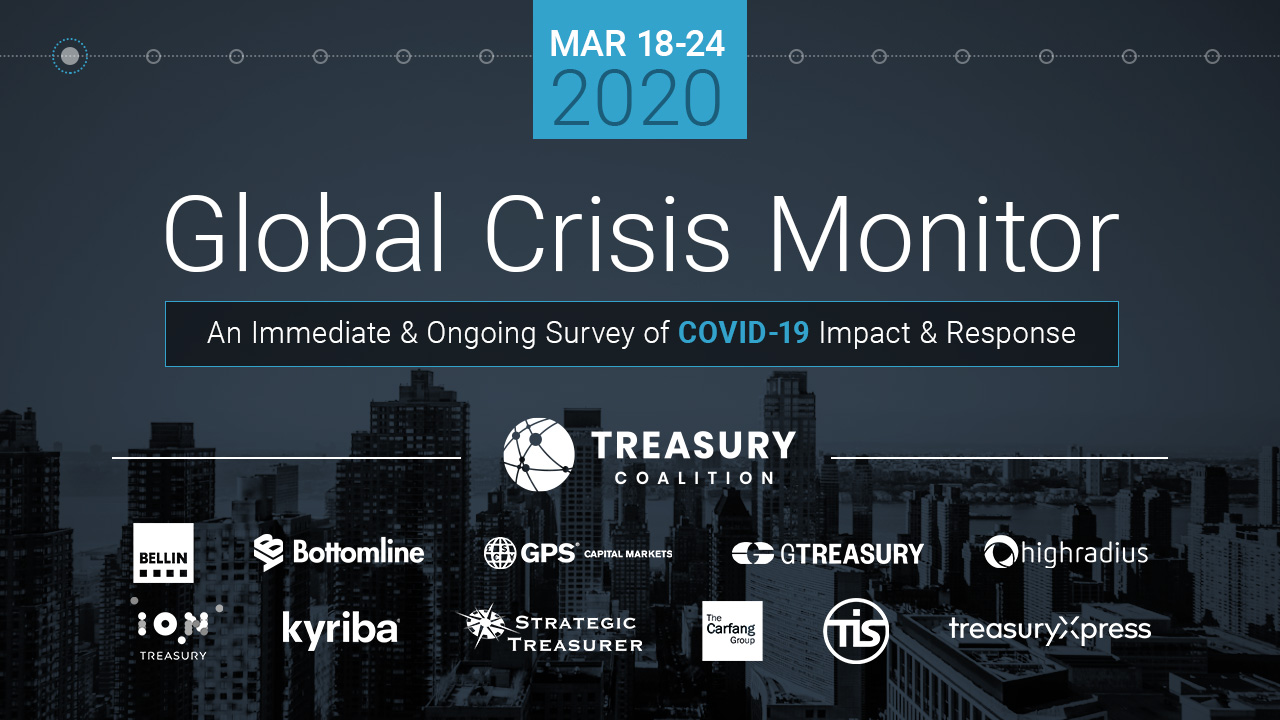 MAR 18-24
2020

Global Crisis Monitor

An Immediate & Ongoing Survey of COVID-19 Impact & Response

TREASURY
COALITION

BELLIN

Bottomline

GPS CAPITAL MARKETS

GTREASURY

highradius

ION TREASURY

kyriba

STRATEGIC TREASURER

The Carfang Group

TIS

treasuryXpress